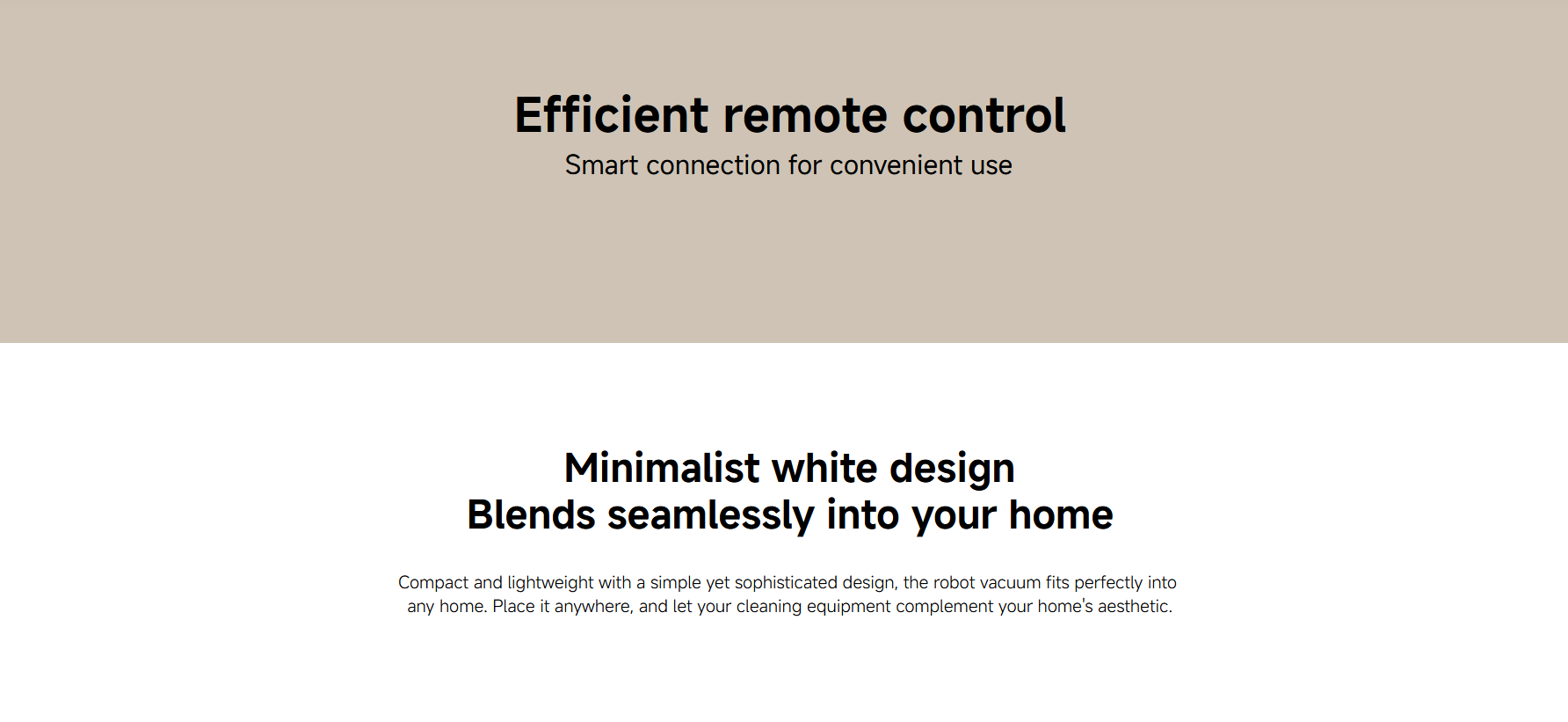 Efficient remote control
Smart connection for convenient use

Minimalist white design
Blends seamlessly into your home

Compact and lightweight with a simple yet sophisticated design, the robot vacuum fits perfectly into any home. Place it anywhere, and let your cleaning equipment complement your home's aesthetic.